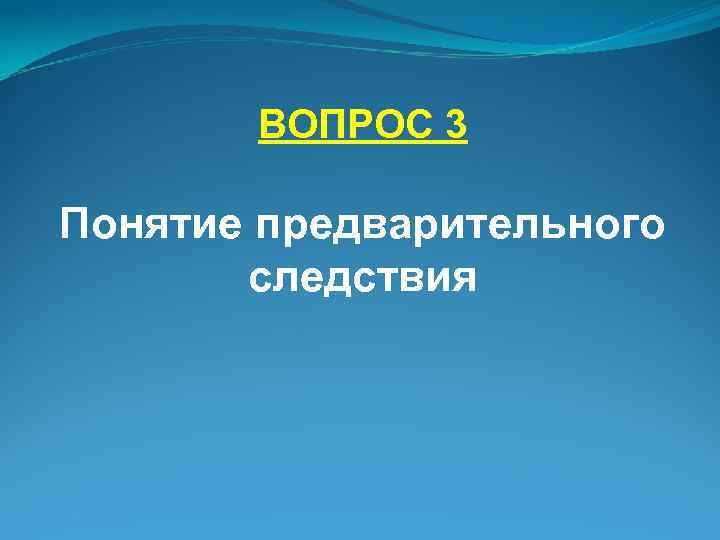 ВОПРОС 3

Понятие предварительного следствия